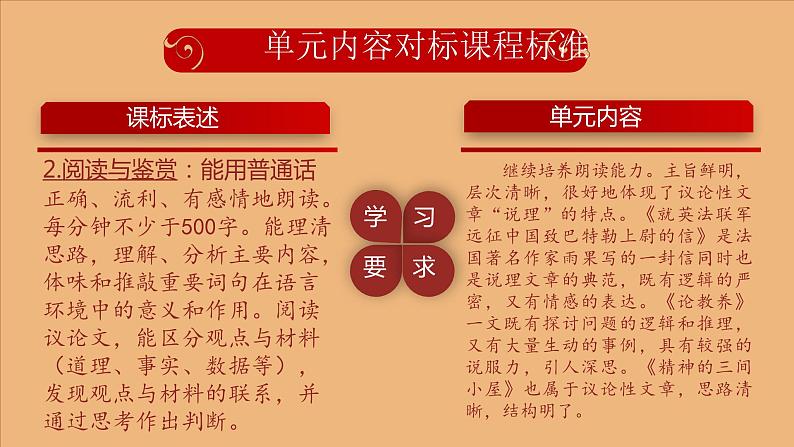 单元内容对标课程标准

课标表述

2.阅读与鉴赏：能用普通话正确、流利、有感情地朗读。每分钟不少于500字。能理清思路，理解、分析主要内容，体味和推敲重要词句在语言环境中的意义和作用。阅读议论文，能区分观点与材料（道理、事实、数据等），发现观点与材料的联系，并通过思考作出判断。

学 习 要 求

单元内容

继续培养朗读能力。主旨鲜明，层次清晰，很好地体现了议论性文章“说理”的特点。《就英法联军远征中国致巴特勒上尉的信》是法国著名作家雨果写的一封信同时也是说理文章的典范，既有逻辑的严密，又有情感的表达。《论教养》一文既有探讨问题的逻辑和推理，又有大量生动的事例，具有较强的说服力，引人深思。《精神的三间小屋》也属于议论性文章，思路清晰，结构明了。